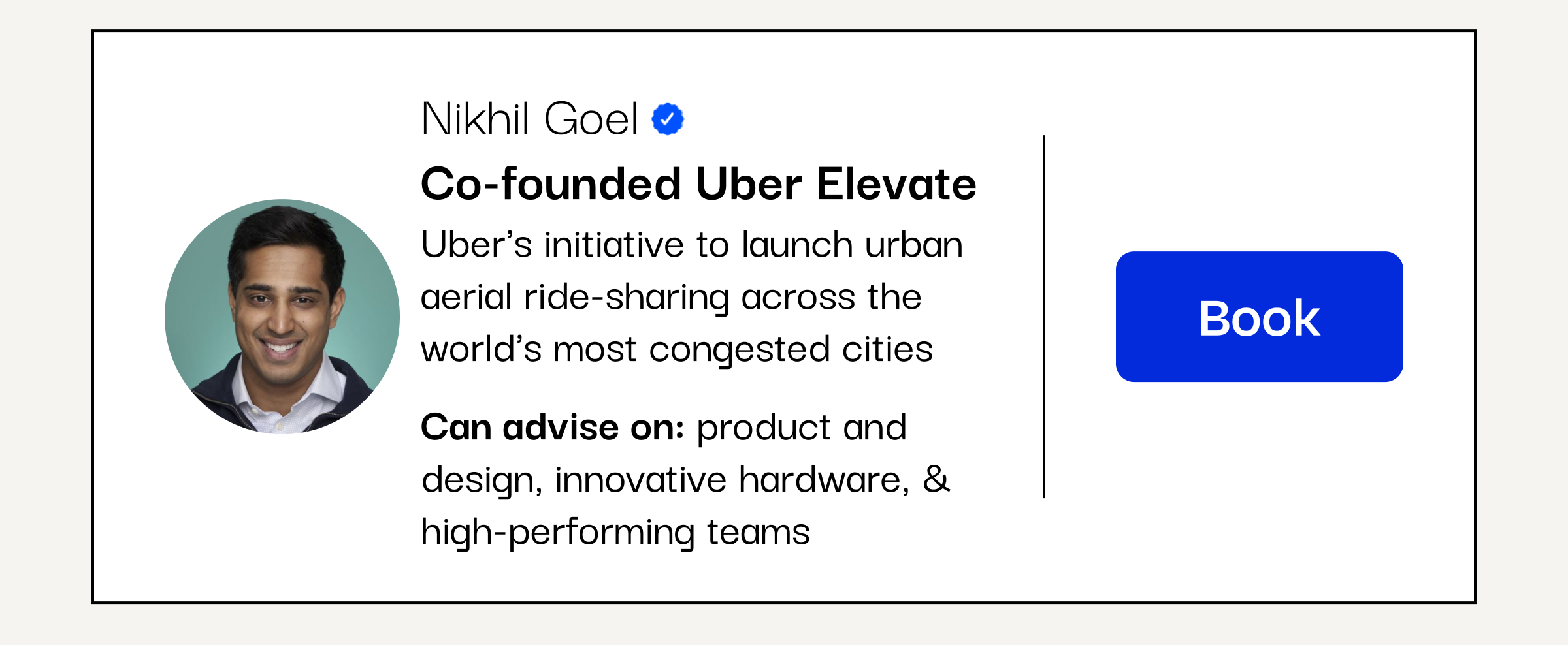 Nikhil Goel

Co-founded Uber Elevate

Uber's initiative to launch urban aerial ride-sharing across the world's most congested cities

Can advise on: product and design, innovative hardware, & high-performing teams

Book